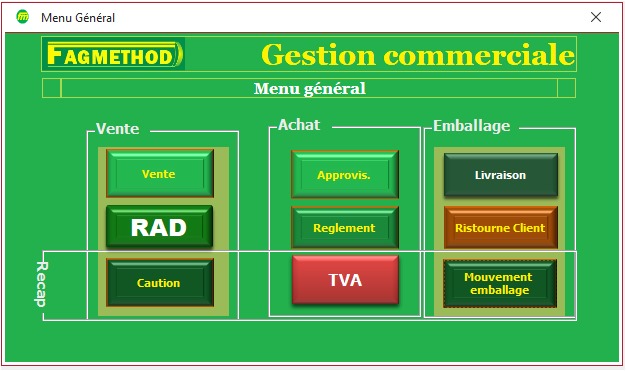 Menu Général

FAGMETHOD

Gestion commerciale

Menu général

Vente

Vente

RAD

Caution

Achat

Approvis.

Reglement

TVA

Emballage

Livraison

Ristourne Client

Mouvement emballage

Recap